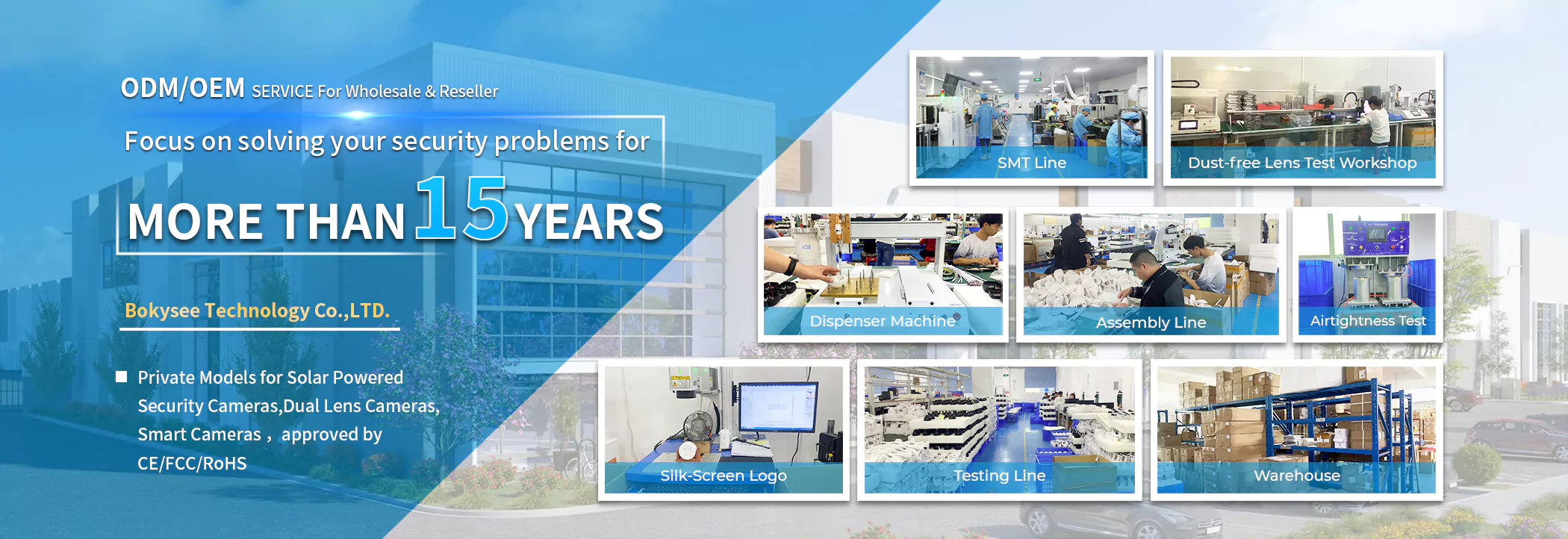 ODM/OEM SERVICE For Wholesale & Reseller

Focus on solving your security problems for

MORE THAN 15 YEARS

Bokysee Technology Co.,LTD.

Private Models for Solar Powered Security Cameras,Dual Lens Cameras, Smart Cameras， approved by CE/FCC/RoHS

SMT Line

Dust-free Lens Test Workshop

Dispenser Machine

Assembly Line

Airtightness Test

Silk-Screen Logo

Testing Line

Warehouse